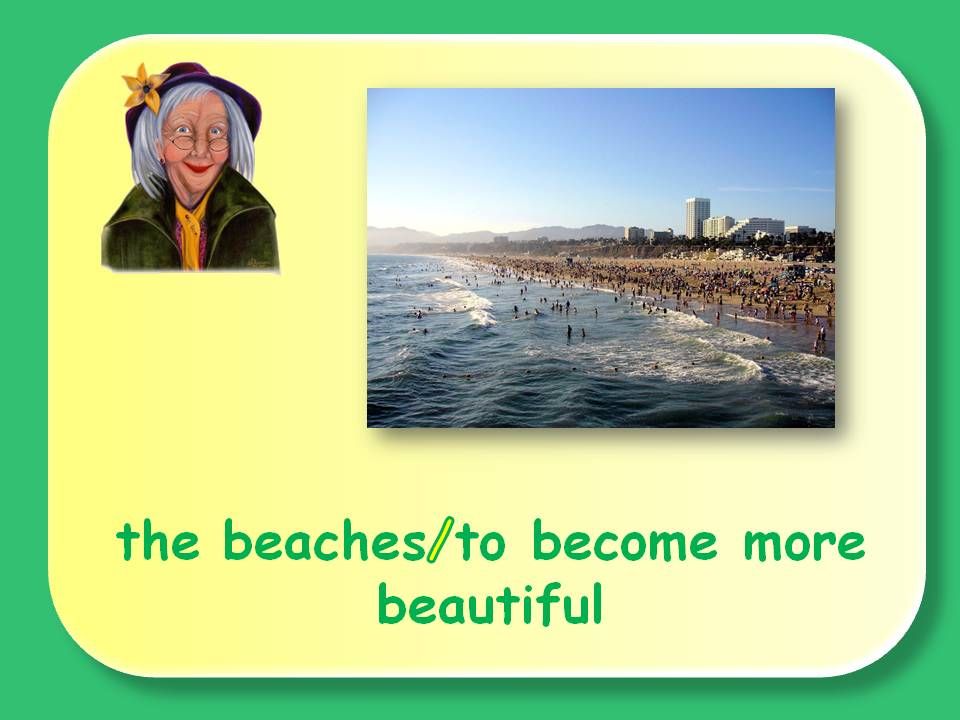 the beaches/to become more beautiful